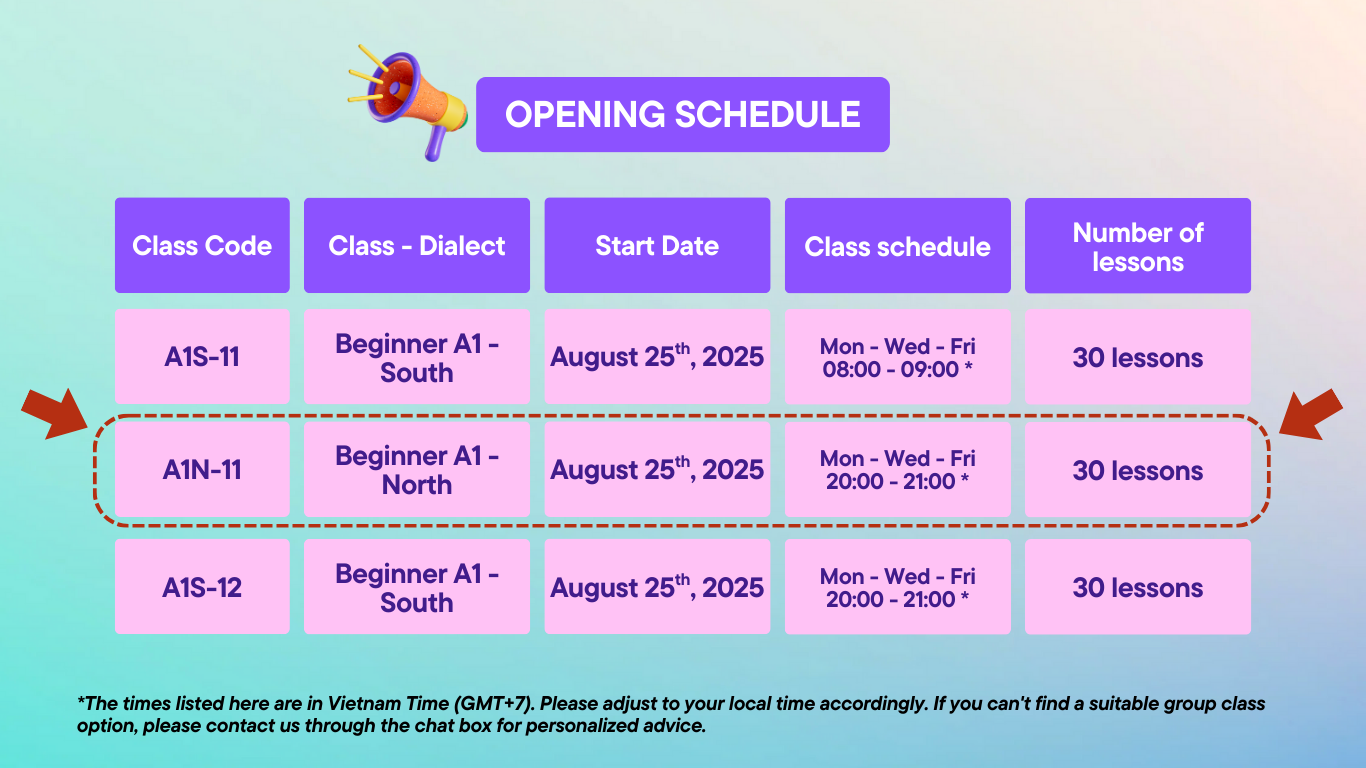 OPENING SCHEDULE

| Class Code | Class - Dialect | Start Date | Class schedule | Number of lessons |
|---|---|---|---|---|
| A1S-11 | Beginner A1 - South | August $25^{th}$, 2025 | Mon - Wed - Fri 08:00 - 09:00 * | 30 lessons |
| A1N-11 | Beginner A1 - North | August $25^{th}$, 2025 | Mon - Wed - Fri 20:00 - 21:00 * | 30 lessons |
| A1S-12 | Beginner A1 - South | August $25^{th}$, 2025 | Mon - Wed - Fri 20:00 - 21:00 * | 30 lessons |

*The times listed here are in Vietnam Time (GMT+7). Please adjust to your local time accordingly. If you can't find a suitable group class option, please contact us through the chat box for personalized advice.